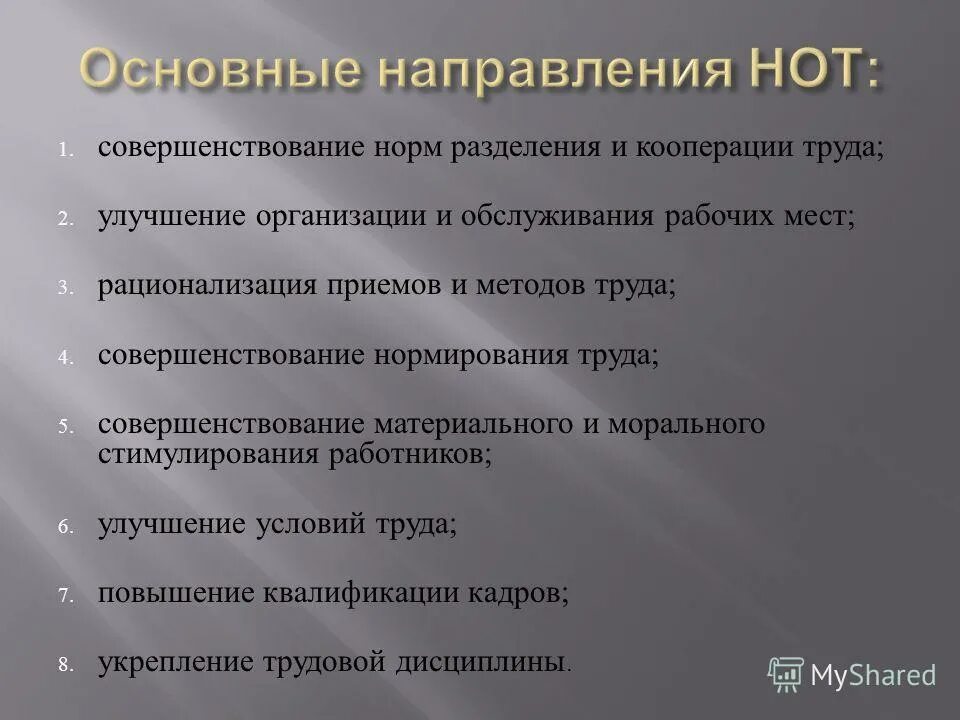 Основные направления НОТ:

1. совершенствование норм разделения и кооперации труда;

2. улучшение организации и обслуживания рабочих мест;

3. рационализация приемов и методов труда;

4. совершенствование нормирования труда;

5. совершенствование материального и морального стимулирования работников;

6. улучшение условий труда;

7. повышение квалификации кадров;

8. укрепление трудовой дисциплины.

MyShared